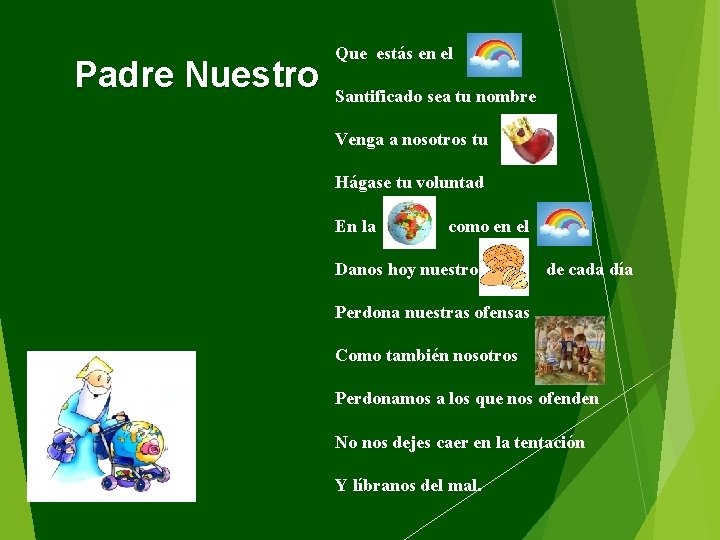 Padre Nuestro

Que estás en el

Santificado sea tu nombre

Venga a nosotros tu

Hágase tu voluntad

En la como en el

Danos hoy nuestro de cada día

Perdona nuestras ofensas

Como también nosotros

Perdonamos a los que nos ofenden

No nos dejes caer en la tentación

Y líbranos del mal.